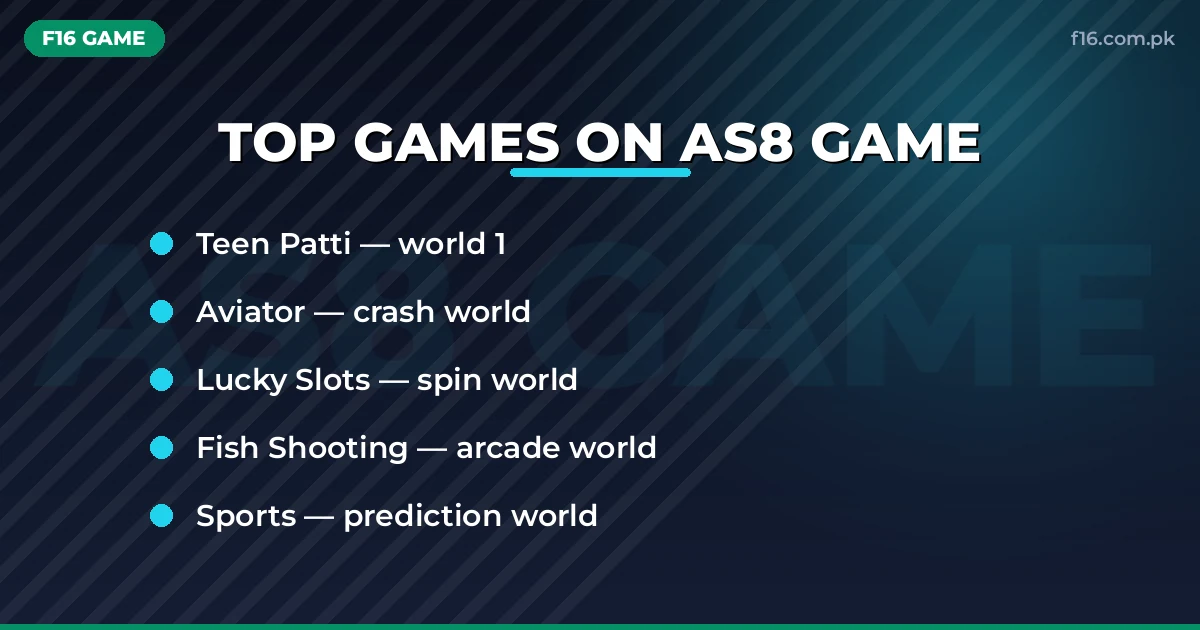 F16 GAME

f16.com.pk

TOP GAMES ON AS8 GAME

• Teen Patti — world 1
• Aviator — crash world
• Lucky Slots — spin world
• Fish Shooting — arcade world
• Sports — prediction world

AS8 GAME